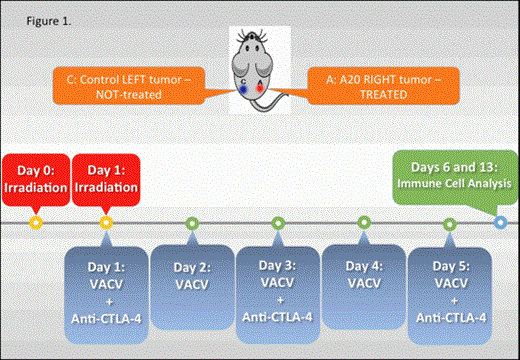 Figure 1.

C: Control LEFT tumor – NOT-treated

C A

A: A20 RIGHT tumor – TREATED

Day 0: Irradiation

Day 1: Irradiation

Days 6 and 13: Immune Cell Analysis

Day 1: VACV + Anti-CTLA-4

Day 2: VACV

Day 3: VACV + Anti-CTLA-4

Day 4: VACV

Day 5: VACV + Anti-CTLA-4